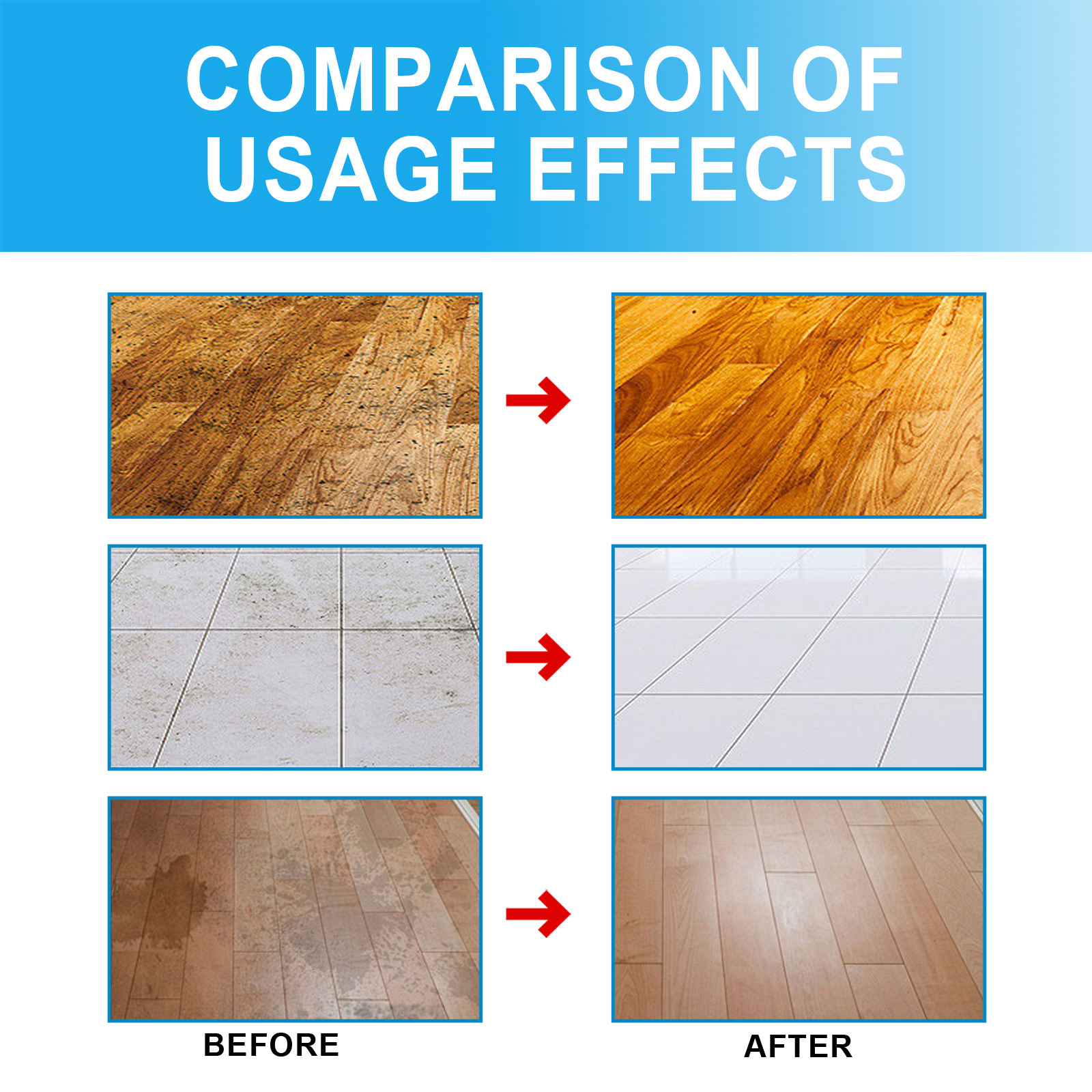 COMPARISON OF USAGE EFFECTS

BEFORE

AFTER